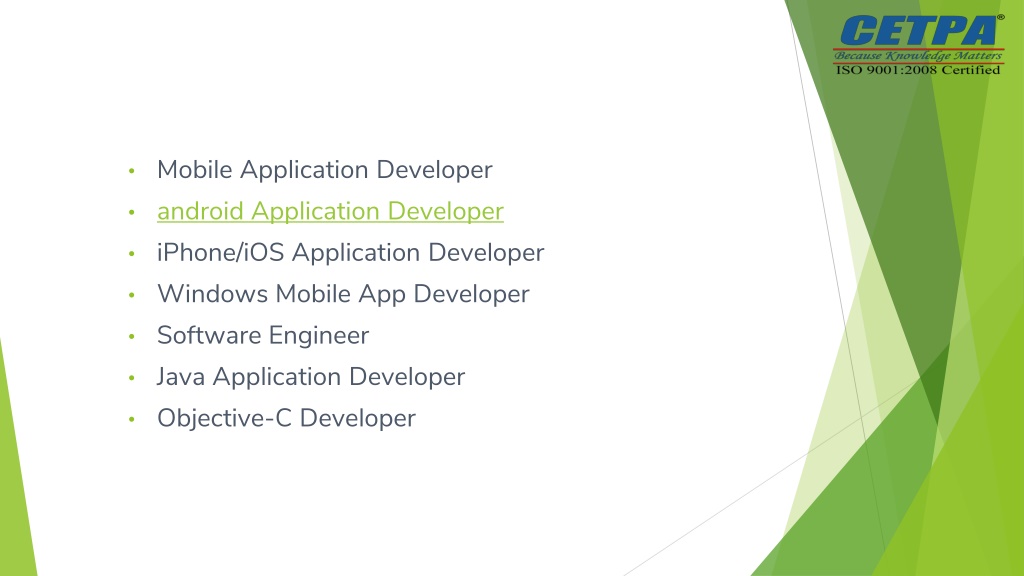 CETPA®
Because Knowledge Matters
ISO 9001:2008 Certified

• Mobile Application Developer
• android Application Developer
• iPhone/iOS Application Developer
• Windows Mobile App Developer
• Software Engineer
• Java Application Developer
• Objective-C Developer